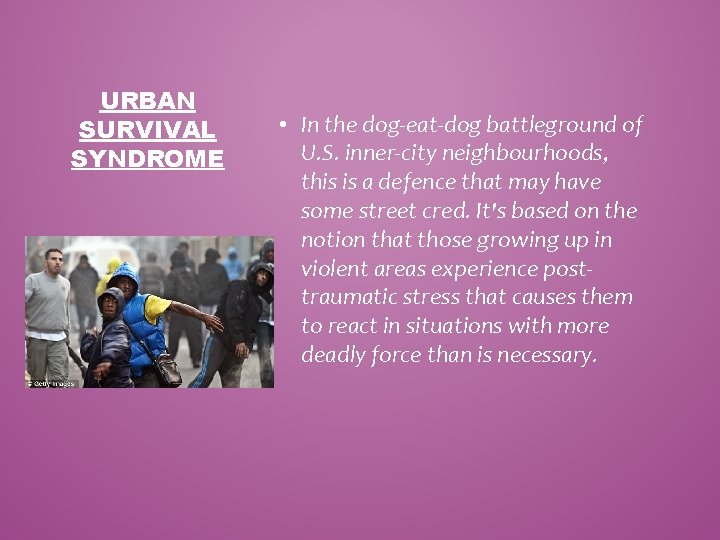 URBAN SURVIVAL SYNDROME

© Getty Images

• In the dog-eat-dog battleground of U.S. inner-city neighbourhoods, this is a defence that may have some street cred. It's based on the notion that those growing up in violent areas experience post-traumatic stress that causes them to react in situations with more deadly force than is necessary.